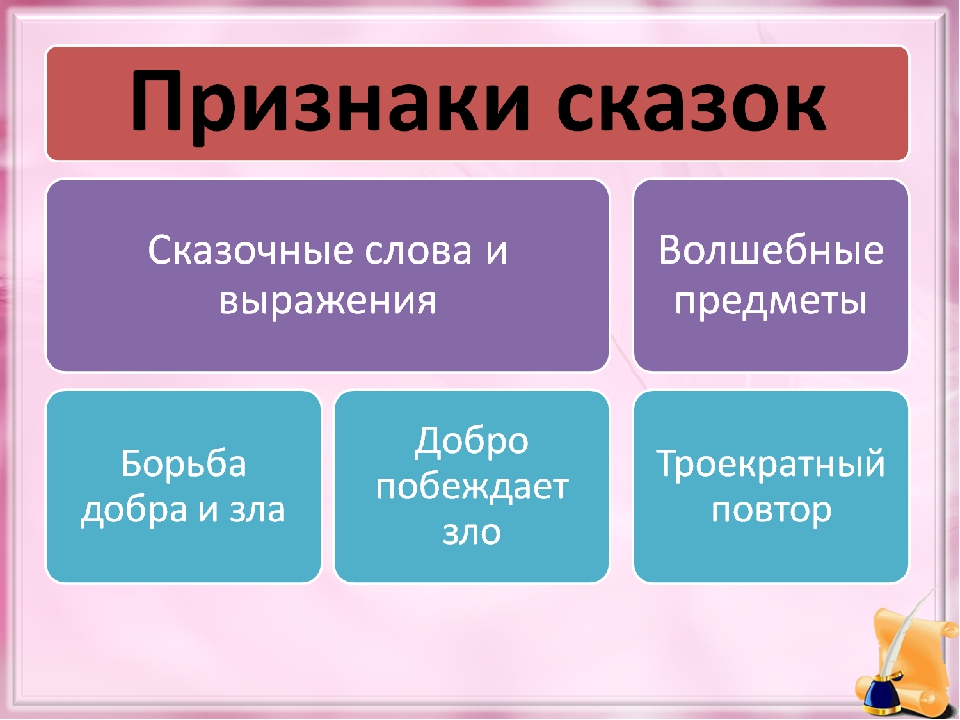 Признаки сказок

Сказочные слова и выражения

Волшебные предметы

Борьба добра и зла

Добро побеждает зло

Троекратный повтор